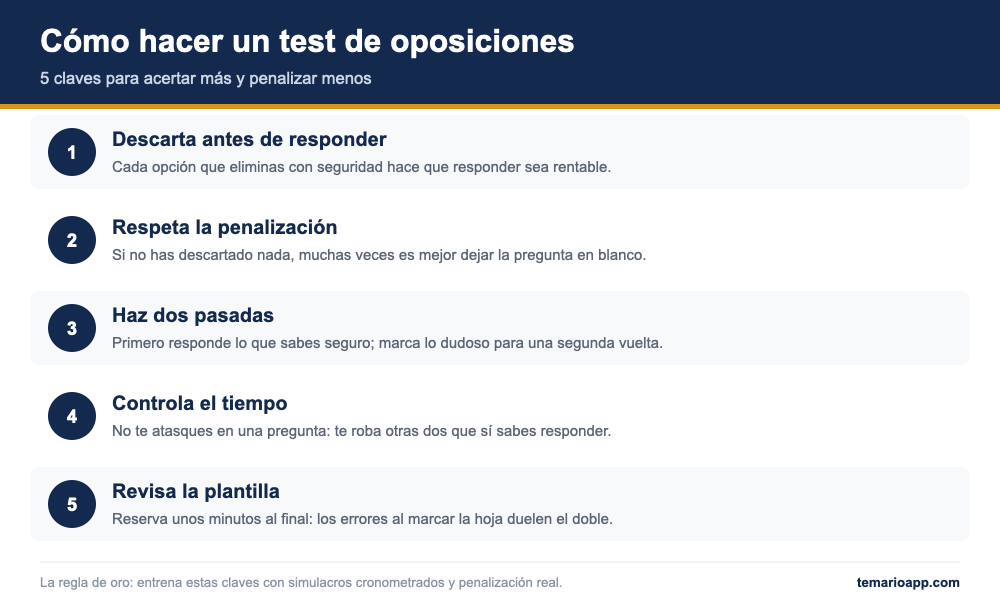 Cómo hacer un test de oposiciones

5 claves para acertar más y penalizar menos

1 Descarta antes de responder

Cada opción que eliminas con seguridad hace que responder sea rentable.

2 Respeta la penalización

Si no has descartado nada, muchas veces es mejor dejar la pregunta en blanco.

3 Haz dos pasadas

Primero responde lo que sabes seguro; marca lo dudoso para una segunda vuelta.

4 Controla el tiempo

No te atasques en una pregunta: te roba otras dos que sí sabes responder.

5 Revisa la plantilla

Reserva unos minutos al final: los errores al marcar la hoja duelen el doble.

La regla de oro: entrena estas claves con simulacros cronometrados y penalización real.

temarioapp.com